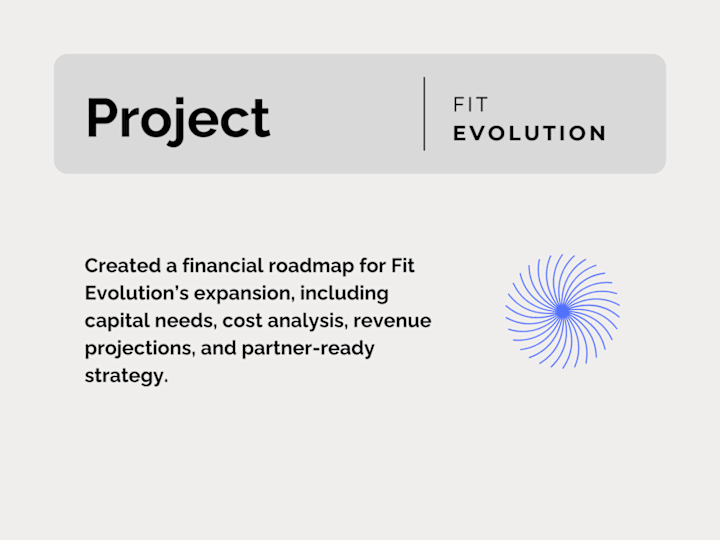 Project

FIT
EVOLUTION

Created a financial roadmap for Fit Evolution's expansion, including capital needs, cost analysis, revenue projections, and partner-ready strategy.